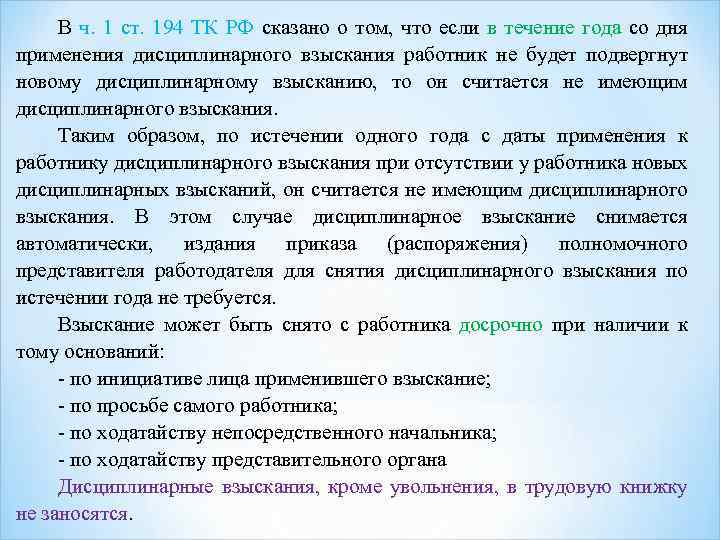 В ч. 1 ст. 194 ТК РФ сказано о том, что если в течение года со дня применения дисциплинарного взыскания работник не будет подвергнут новому дисциплинарному взысканию, то он считается не имеющим дисциплинарного взыскания.

Таким образом, по истечении одного года с даты применения к работнику дисциплинарного взыскания при отсутствии у работника новых дисциплинарных взысканий, он считается не имеющим дисциплинарного взыскания. В этом случае дисциплинарное взыскание снимается автоматически, издания приказа (распоряжения) полномочного представителя работодателя для снятия дисциплинарного взыскания по истечении года не требуется.

Взыскание может быть снято с работника досрочно при наличии к тому оснований:

- по инициативе лица применившего взыскание;

- по просьбе самого работника;

- по ходатайству непосредственного начальника;

- по ходатайству представительного органа

Дисциплинарные взыскания, кроме увольнения, в трудовую книжку не заносятся.